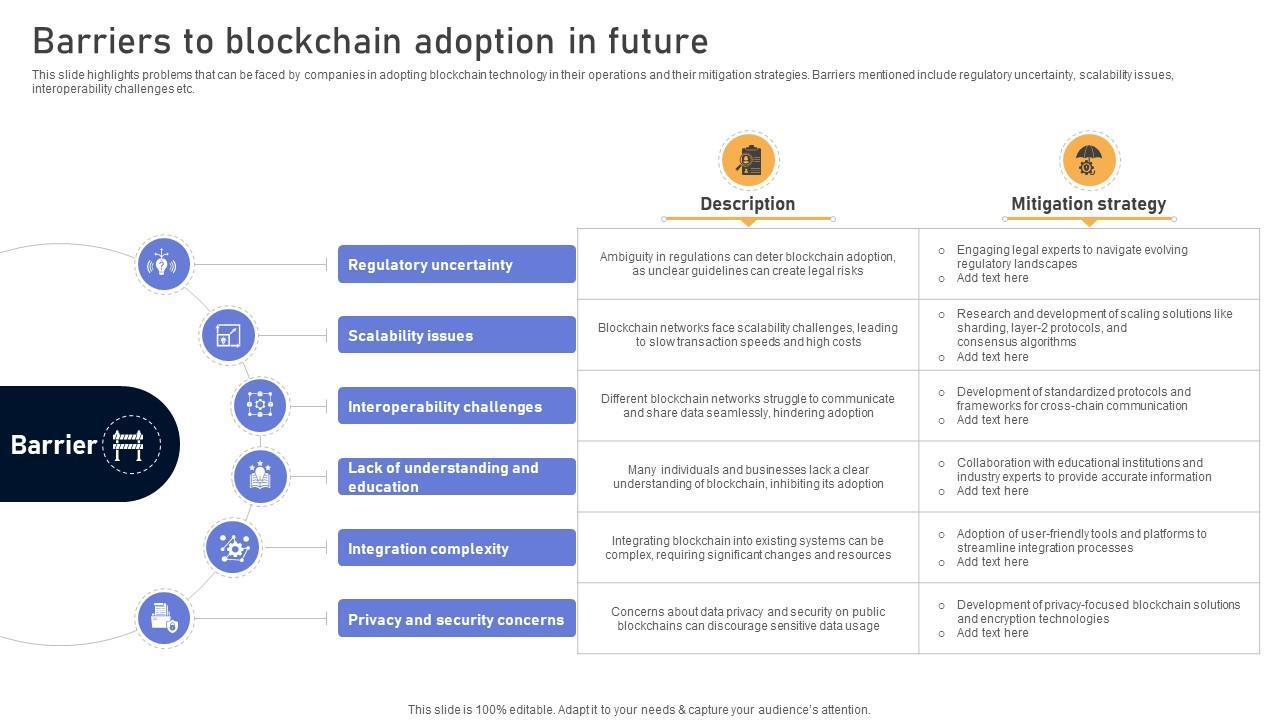 Barriers to blockchain adoption in future

This slide highlights problems that can be faced by companies in adopting blockchain technology in their operations and their mitigation strategies. Barriers mentioned include regulatory uncertainty, scalability issues, interoperability challenges etc.

Barrier

| | Description | Mitigation strategy |
|---|---|---|
| Regulatory uncertainty | Ambiguity in regulations can deter blockchain adoption, as unclear guidelines can create legal risks | ○ Engaging legal experts to navigate evolving regulatory landscapes ○ Add text here |
| Scalability issues | Blockchain networks face scalability challenges, leading to slow transaction speeds and high costs | ○ Research and development of scaling solutions like sharding, layer-2 protocols, and consensus algorithms ○ Add text here |
| Interoperability challenges | Different blockchain networks struggle to communicate and share data seamlessly, hindering adoption | ○ Development of standardized protocols and frameworks for cross-chain communication ○ Add text here |
| Lack of understanding and education | Many individuals and businesses lack a clear understanding of blockchain, inhibiting its adoption | ○ Collaboration with educational institutions and industry experts to provide accurate information ○ Add text here |
| Integration complexity | Integrating blockchain into existing systems can be complex, requiring significant changes and resources | ○ Adoption of user-friendly tools and platforms to streamline integration processes ○ Add text here |
| Privacy and security concerns | Concerns about data privacy and security on public blockchains can discourage sensitive data usage | ○ Development of privacy-focused blockchain solutions and encryption technologies ○ Add text here |

This slide is 100% editable. Adapt it to your needs & capture your audience's attention.